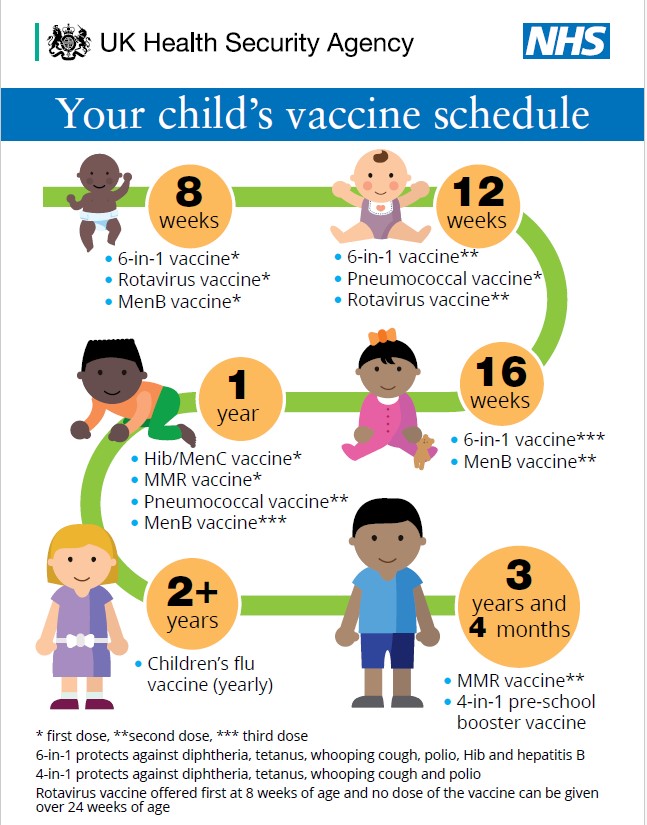 UK Health Security Agency

NHS

Your child's vaccine schedule

8 weeks
• 6-in-1 vaccine*
• Rotavirus vaccine*
• MenB vaccine*

12 weeks
• 6-in-1 vaccine**
• Pneumococcal vaccine*
• Rotavirus vaccine**

16 weeks
• 6-in-1 vaccine***
• MenB vaccine**

1 year
• Hib/MenC vaccine*
• MMR vaccine*
• Pneumococcal vaccine**
• MenB vaccine***

2+ years
• Children's flu vaccine (yearly)

3 years and 4 months
• MMR vaccine**
• 4-in-1 pre-school booster vaccine

* first dose, **second dose, *** third dose
6-in-1 protects against diphtheria, tetanus, whooping cough, polio, Hib and hepatitis B
4-in-1 protects against diphtheria, tetanus, whooping cough and polio
Rotavirus vaccine offered first at 8 weeks of age and no dose of the vaccine can be given over 24 weeks of age